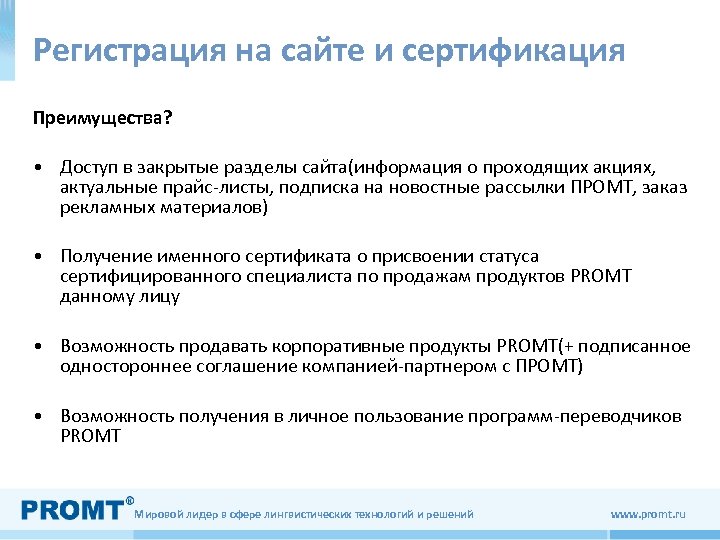 Регистрация на сайте и сертификация

Преимущества?

• Доступ в закрытые разделы сайта(информация о проходящих акциях, актуальные прайс-листы, подписка на новостные рассылки ПРОМТ, заказ рекламных материалов)

• Получение именного сертификата о присвоении статуса сертифицированного специалиста по продажам продуктов PROMT данному лицу

• Возможность продавать корпоративные продукты PROMT(+ подписанное одностороннее соглашение компанией-партнером с ПРОМТ)

• Возможность получения в личное пользование программ-переводчиков PROMT

PROMT® Мировой лидер в сфере лингвистических технологий и решений www.promt.ru